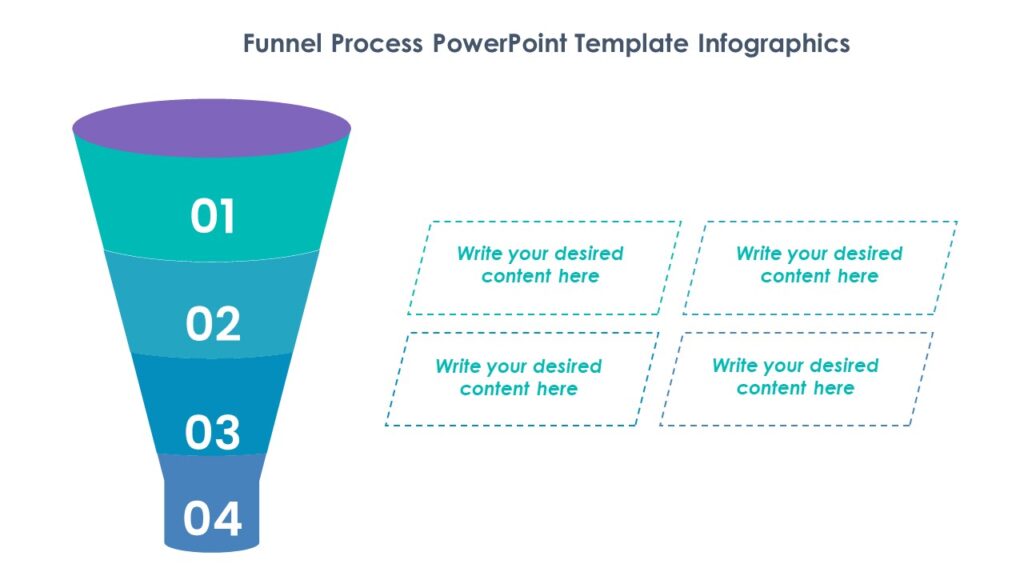 Funnel Process PowerPoint Template Infographics

01

02

03

04

Write your desired content here

Write your desired content here

Write your desired content here

Write your desired content here